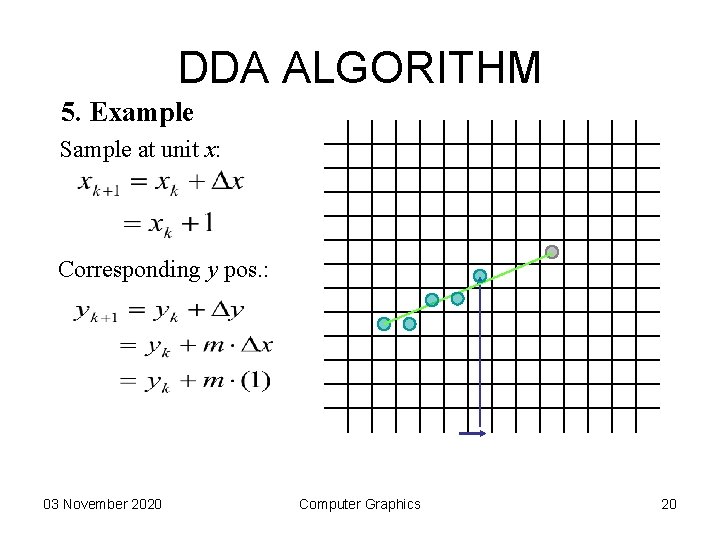 DDA ALGORITHM

5. Example

Sample at unit $x$:

$x_{k+1} = x_k + \Delta x$

$= x_k + 1$

Corresponding $y$ pos.:

$y_{k+1} = y_k + \Delta y$

$= y_k + m \cdot \Delta x$

$= y_k + m \cdot (1)$

03 November 2020

Computer Graphics

20